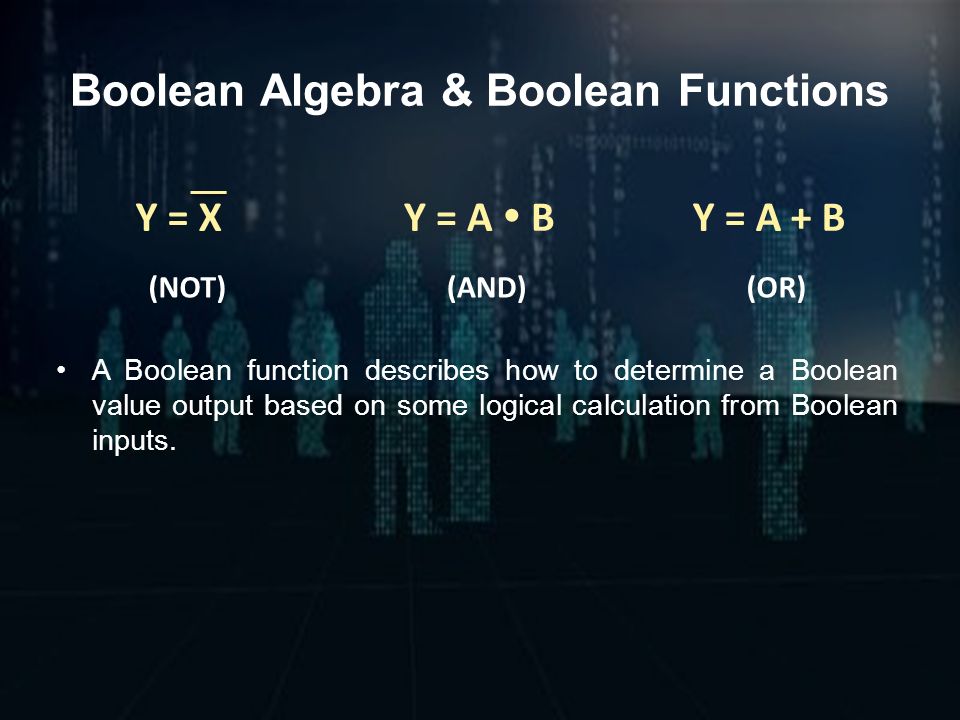 Boolean Algebra & Boolean Functions

$Y = \overline{X}$

(NOT)

$Y = A \bullet B$

(AND)

$Y = A + B$

(OR)

• A Boolean function describes how to determine a Boolean value output based on some logical calculation from Boolean inputs.